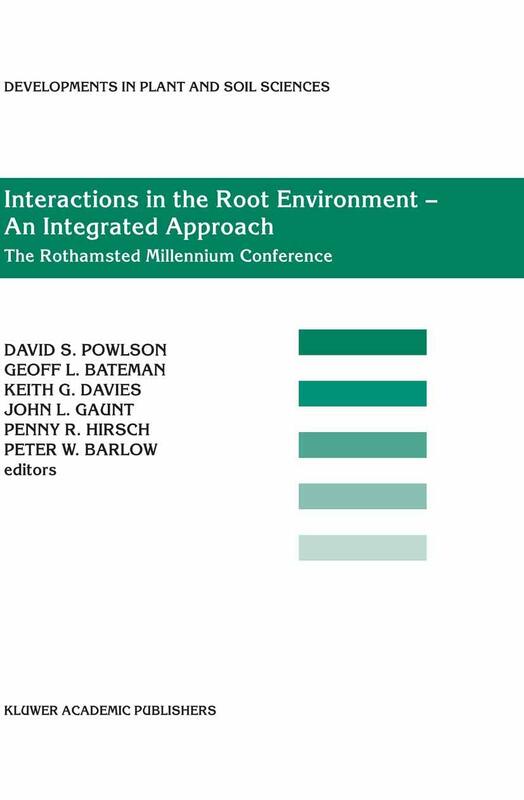 DEVELOPMENTS IN PLANT AND SOIL SCIENCES

Interactions in the Root Environment – An Integrated Approach

The Rothamsted Millennium Conference

DAVID S. POWLSON
GEOFF L. BATEMAN
KEITH G. DAVIES
JOHN L. GAUNT
PENNY R. HIRSCH
PETER W. BARLOW
editors

KLUWER ACADEMIC PUBLISHERS